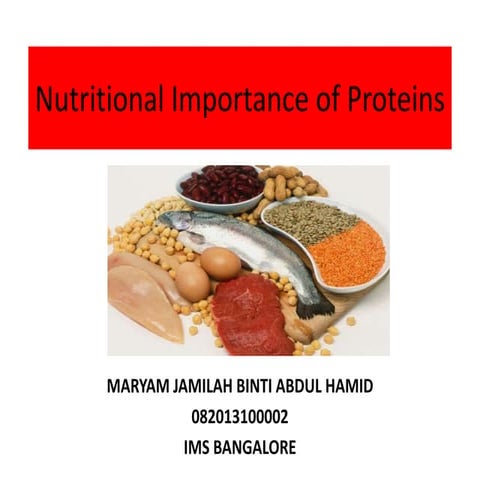 Nutritional Importance of Proteins

MARYAM JAMILAH BINTI ABDUL HAMID

082013100002

IMS BANGALORE